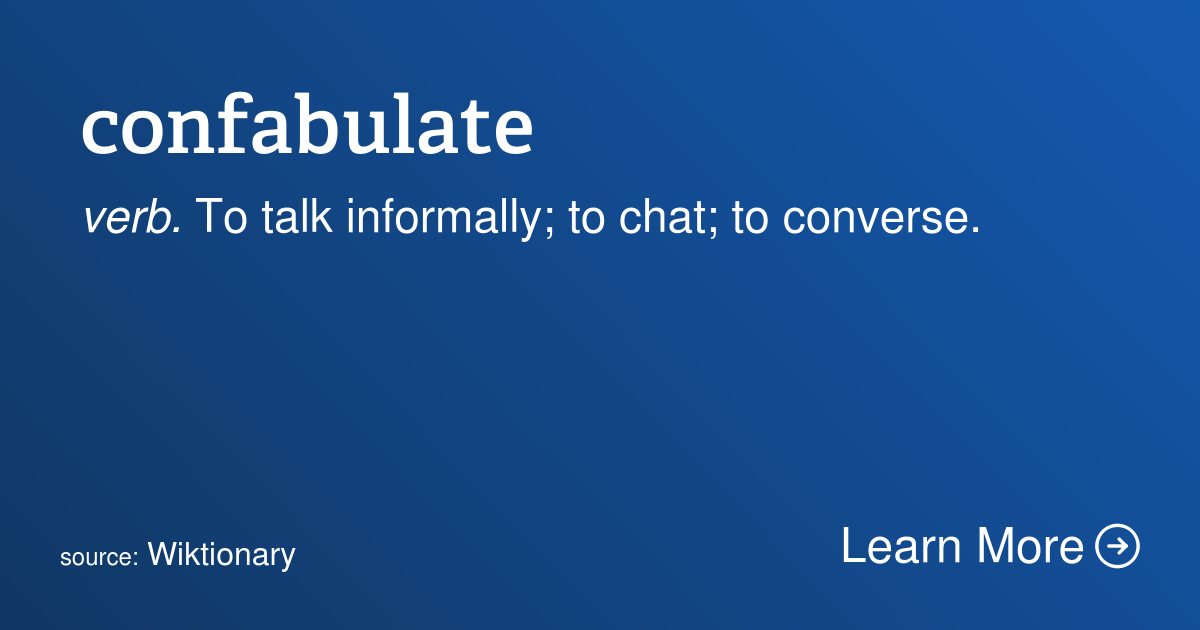 confabulate

verb. To talk informally; to chat; to converse.

source: Wiktionary

Learn More